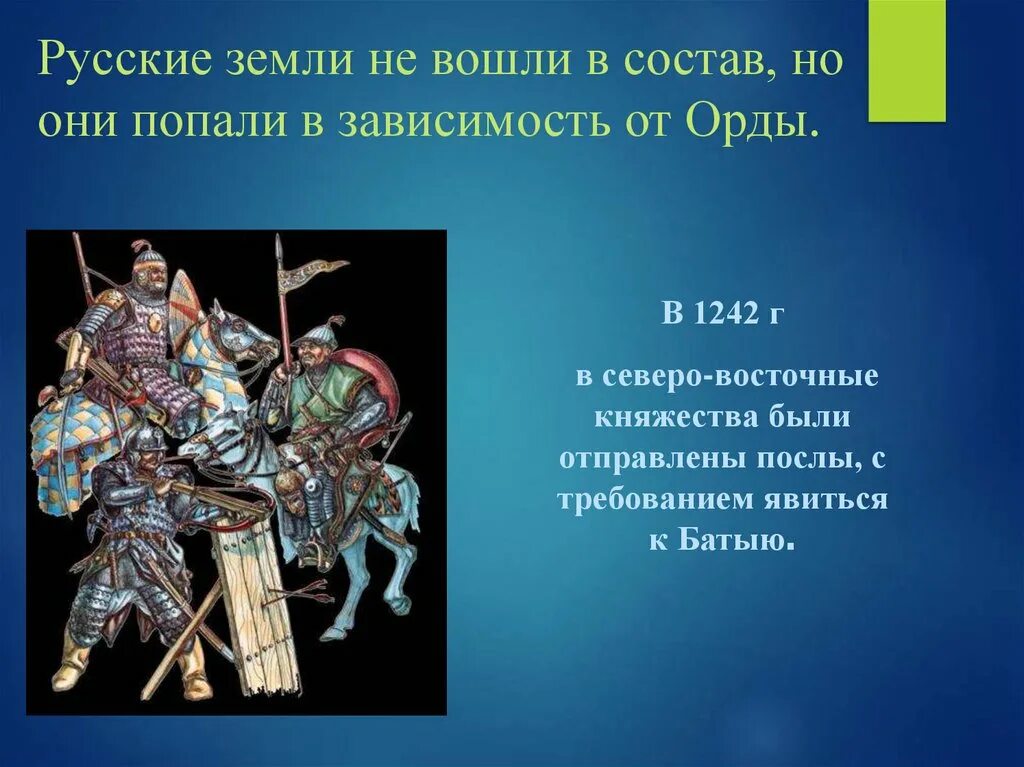 Русские земли не вошли в состав, но они попали в зависимость от Орды.

В 1242 г

в северо-восточные княжества были отправлены послы, с требованием явиться к Батыю.